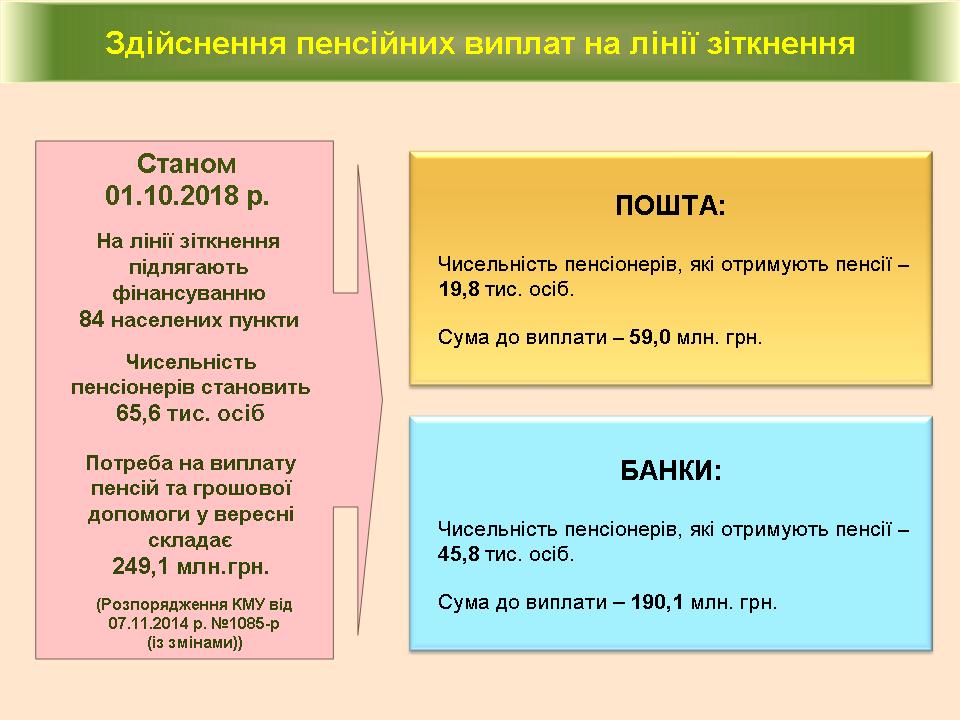 Здійснення пенсійних виплат на лінії зіткнення

Станом 01.10.2018 р.

На лінії зіткнення підлягають фінансуванню 84 населених пункти

Чисельність пенсіонерів становить 65,6 тис. осіб

Потреба на виплату пенсій та грошової допомоги у вересні складає 249,1 млн.грн.

(Розпорядження КМУ від 07.11.2014 р. №1085-р (із змінами))

ПОШТА:

Чисельність пенсіонерів, які отримують пенсії – 19,8 тис. осіб.

Сума до виплати – 59,0 млн. грн.

БАНКИ:

Чисельність пенсіонерів, які отримують пенсії – 45,8 тис. осіб.

Сума до виплати – 190,1 млн. грн.